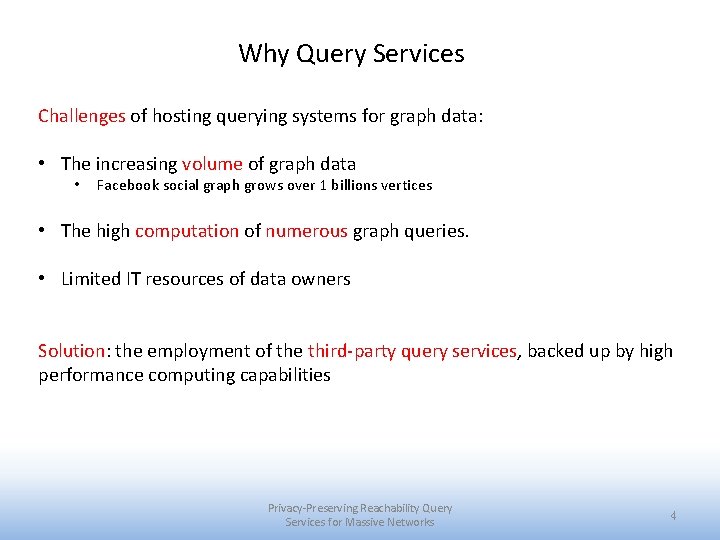 Why Query Services

Challenges of hosting querying systems for graph data:

• The increasing volume of graph data
  • Facebook social graph grows over 1 billions vertices

• The high computation of numerous graph queries.

• Limited IT resources of data owners

Solution: the employment of the third-party query services, backed up by high performance computing capabilities

Privacy-Preserving Reachability Query Services for Massive Networks

4